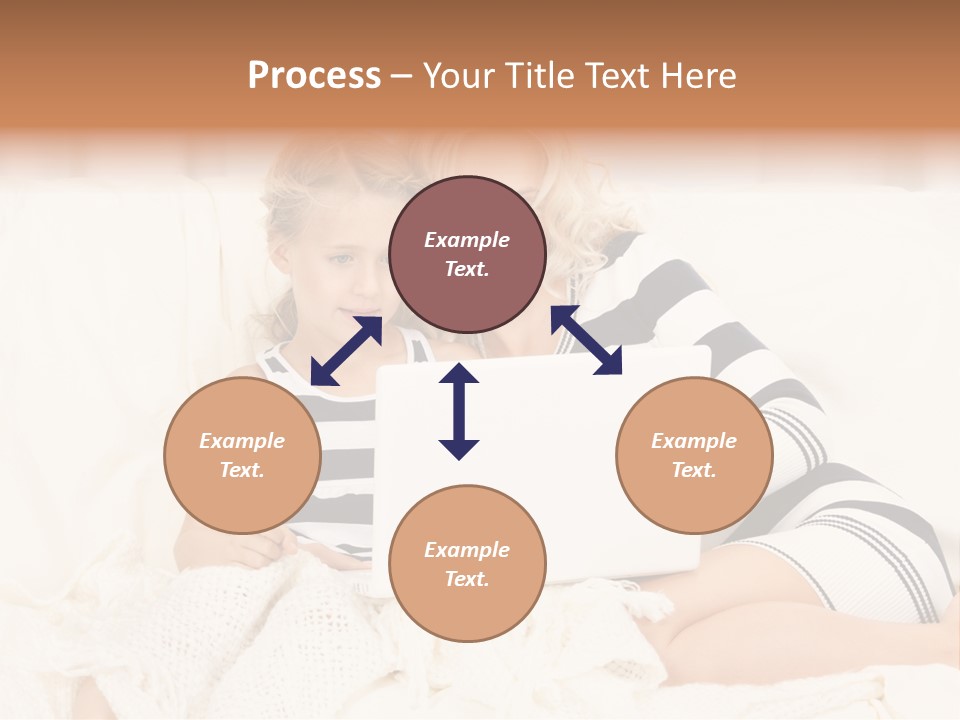 Process – Your Title Text Here

Example Text.

Example Text.

Example Text.

Example Text.